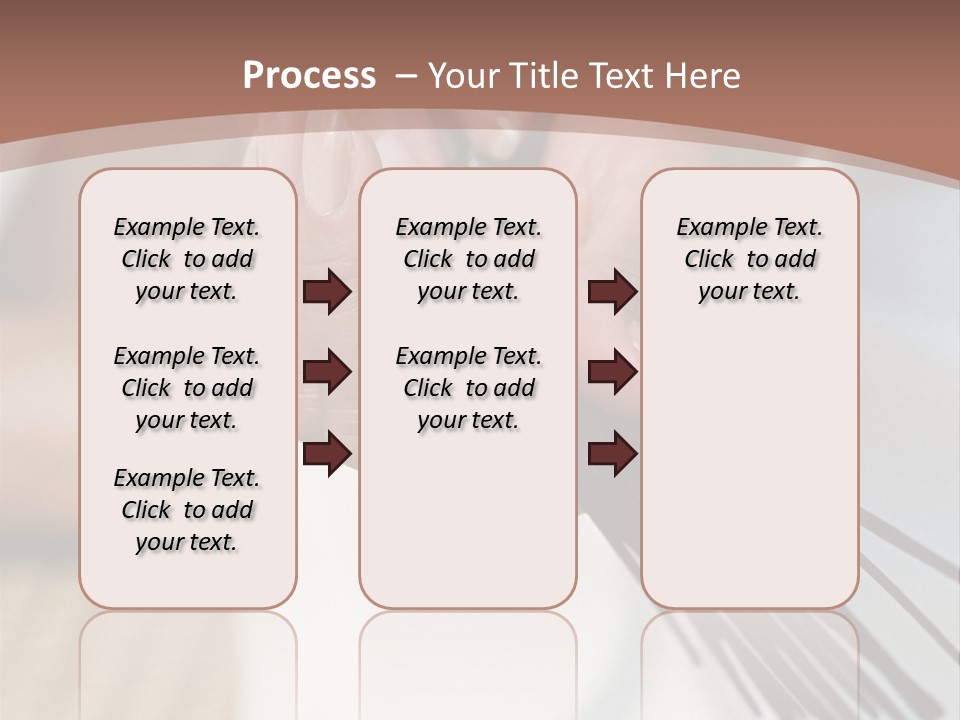 Process – Your Title Text Here

Example Text. Click to add your text.

Example Text. Click to add your text.

Example Text. Click to add your text.

Example Text. Click to add your text.

Example Text. Click to add your text.

Example Text. Click to add your text.